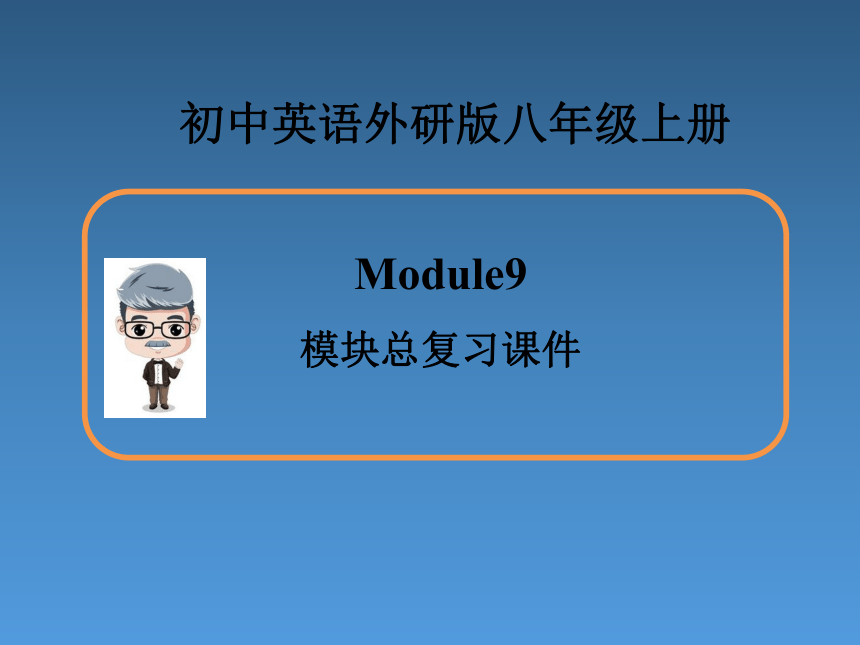 初中英语外研版八年级上册

Module9

模块总复习课件